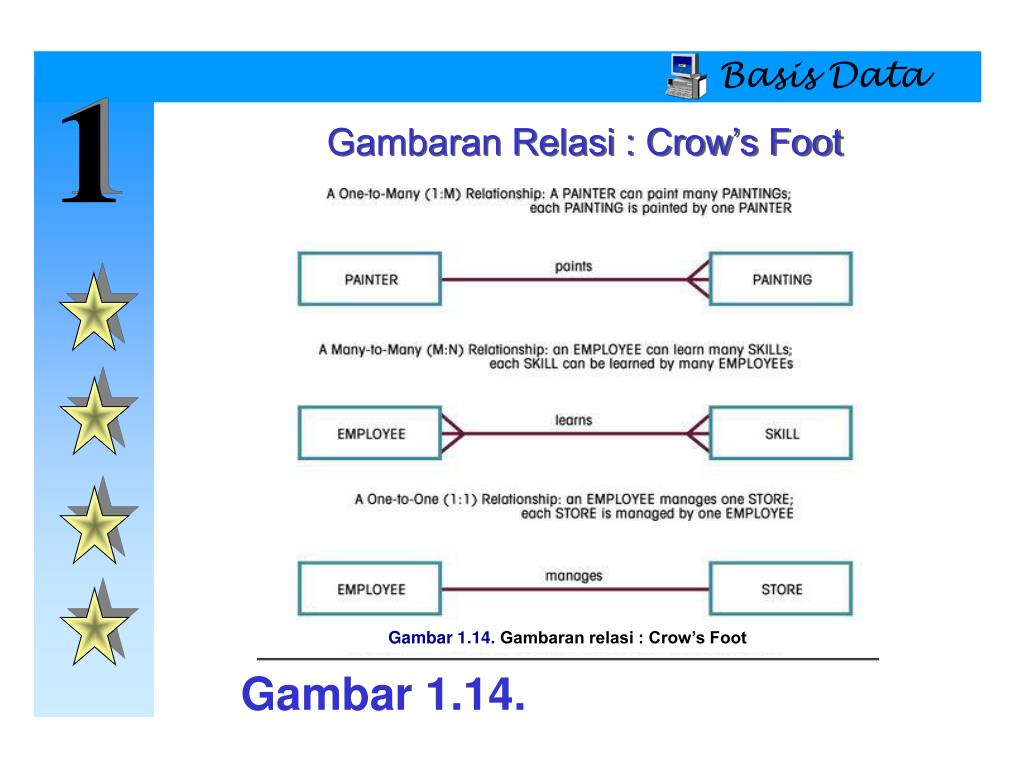 Basis Data

1

Gambaran Relasi : Crow's Foot

A One-to-Many (1:M) Relationship: A PAINTER can paint many PAINTINGs; each PAINTING is painted by one PAINTER

PAINTER

paints

PAINTING

A Many-to-Many (M:N) Relationship: an EMPLOYEE can learn many SKILLs; each SKILL can be learned by many EMPLOYEEs

EMPLOYEE

learns

SKILL

A One-to-One (1:1) Relationship: an EMPLOYEE manages one STORE; each STORE is managed by one EMPLOYEE

EMPLOYEE

manages

STORE

Gambar 1.14. Gambaran relasi : Crow's Foot

Gambar 1.14.